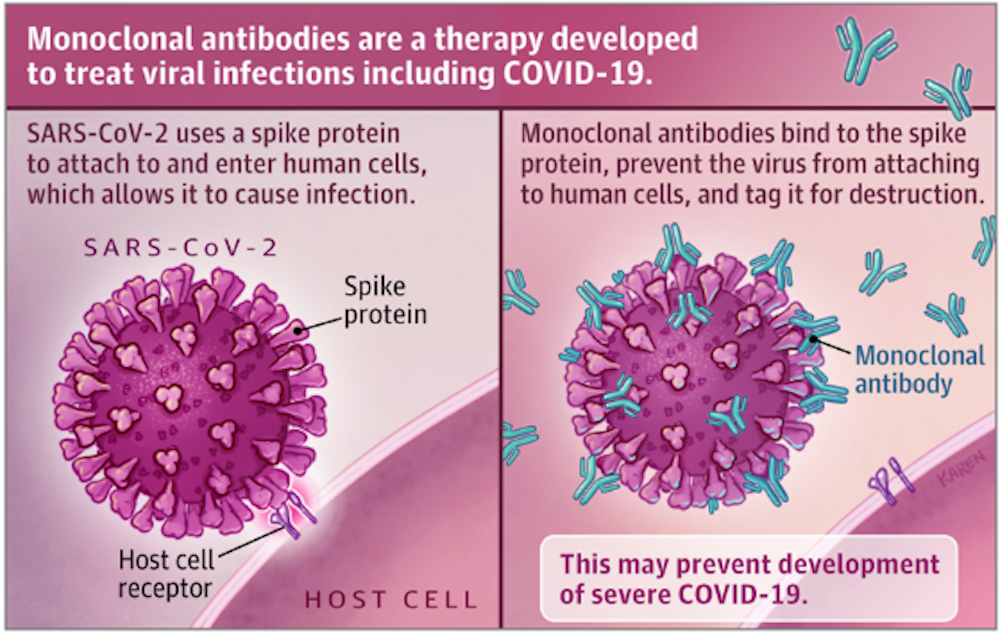 Monoclonal antibodies are a therapy developed to treat viral infections including COVID-19.

SARS-CoV-2 uses a spike protein to attach to and enter human cells, which allows it to cause infection.

SARS-CoV-2

Spike protein

Host cell receptor

HOST CELL

Monoclonal antibodies bind to the spike protein, prevent the virus from attaching to human cells, and tag it for destruction.

Monoclonal antibody

KAREN

This may prevent development of severe COVID-19.